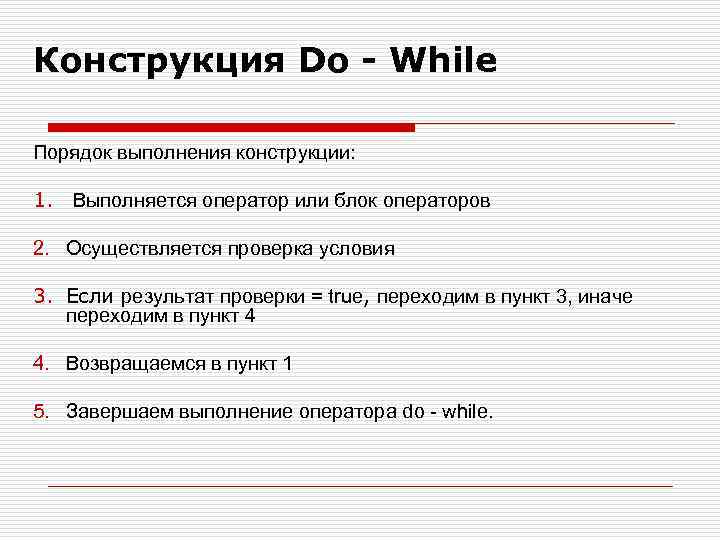 Конструкция Do - While

Порядок выполнения конструкции:

1. Выполняется оператор или блок операторов

2. Осуществляется проверка условия

3. Если результат проверки = true, переходим в пункт 3, иначе переходим в пункт 4

4. Возвращаемся в пункт 1

5. Завершаем выполнение оператора do - while.